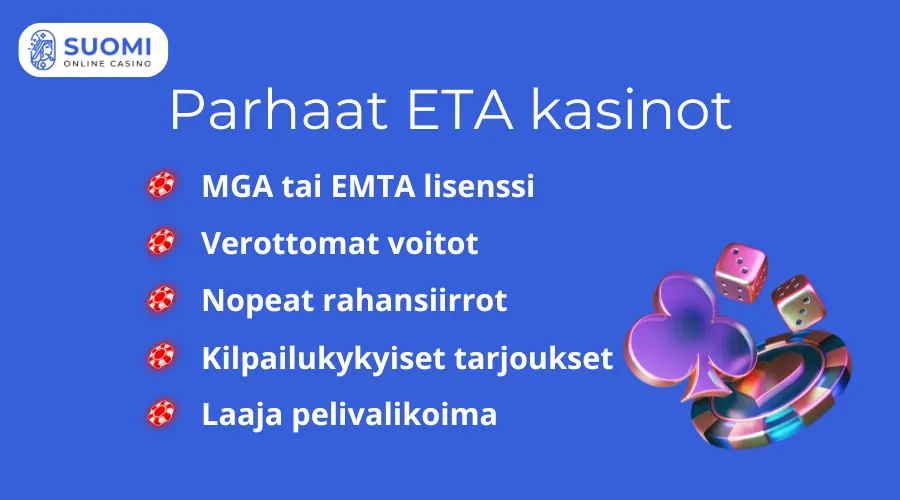 SUOMI
ONLINE CASINO

Parhaat ETA kasinot

MGA tai EMTA lisenssi

Verottomat voitot

Nopeat rahansiirrot

Kilpailukykyiset tarjoukset

Laaja pelivalikoima